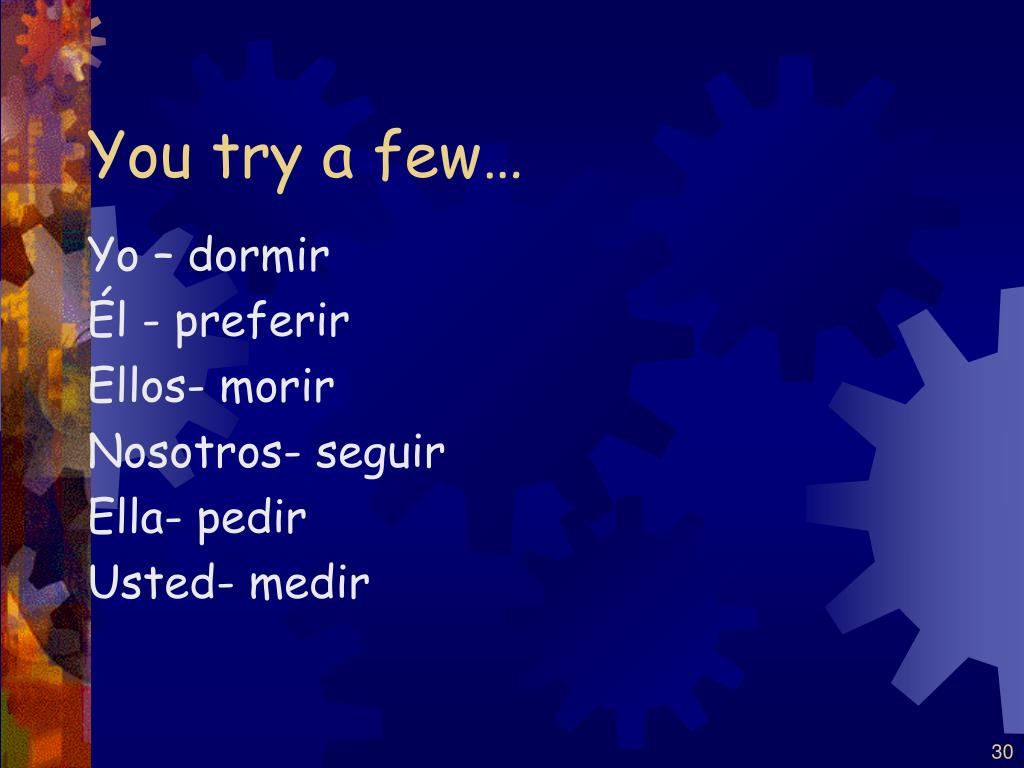 You try a few…

Yo – dormir
Él - preferir
Ellos- morir
Nosotros- seguir
Ella- pedir
Usted- medir

30